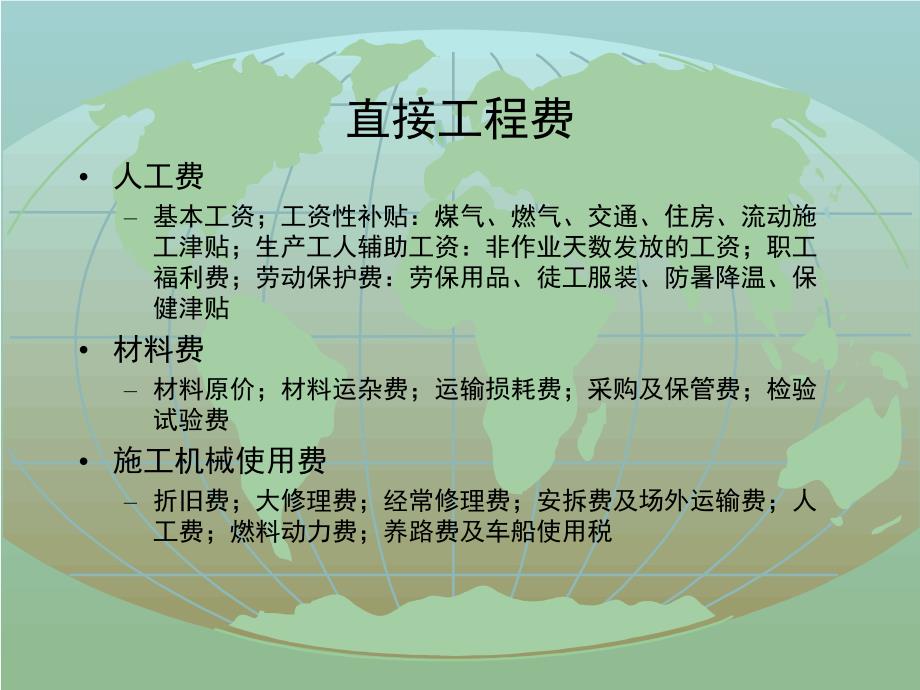 直接工程费

• 人工费
– 基本工资；工资性补贴：煤气、燃气、交通、住房、流动施工津贴；生产工人辅助工资：非作业天数发放的工资；职工福利费；劳动保护费：劳保用品、徒工服装、防暑降温、保健津贴

• 材料费
– 材料原价；材料运杂费；运输损耗费；采购及保管费；检验试验费

• 施工机械使用费
– 折旧费；大修理费；经常修理费；安拆费及场外运输费；人工费；燃料动力费；养路费及车船使用税